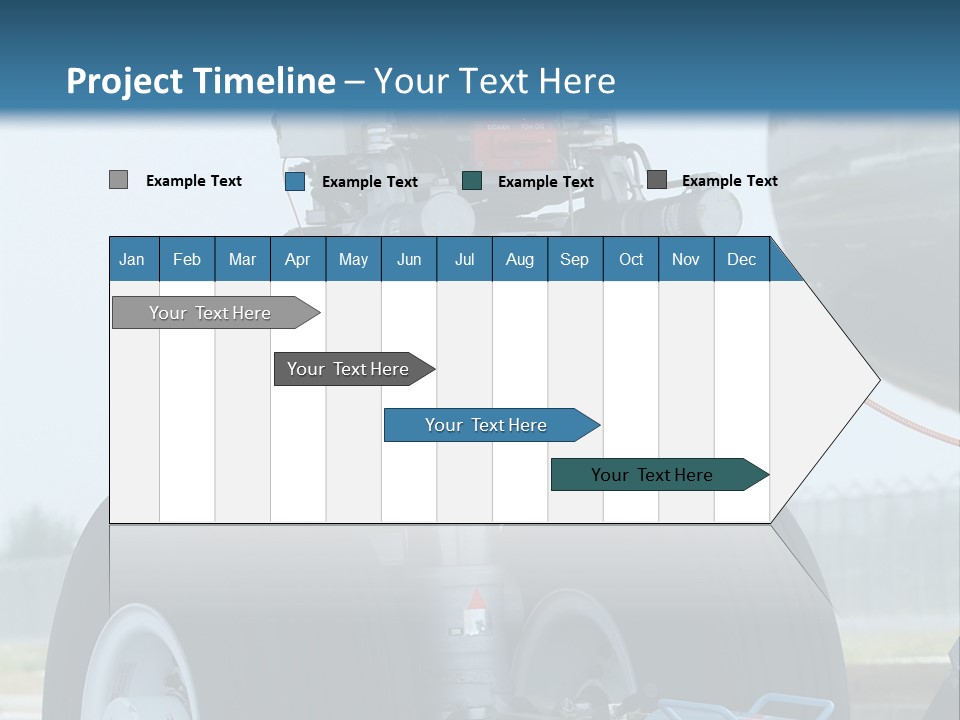 Project Timeline – Your Text Here

Example Text
Example Text
Example Text
Example Text

| Jan | Feb | Mar | Apr | May | Jun | Jul | Aug | Sep | Oct | Nov | Dec |
|---|---|---|---|---|---|---|---|---|---|---|---|

Your Text Here
Your Text Here
Your Text Here
Your Text Here